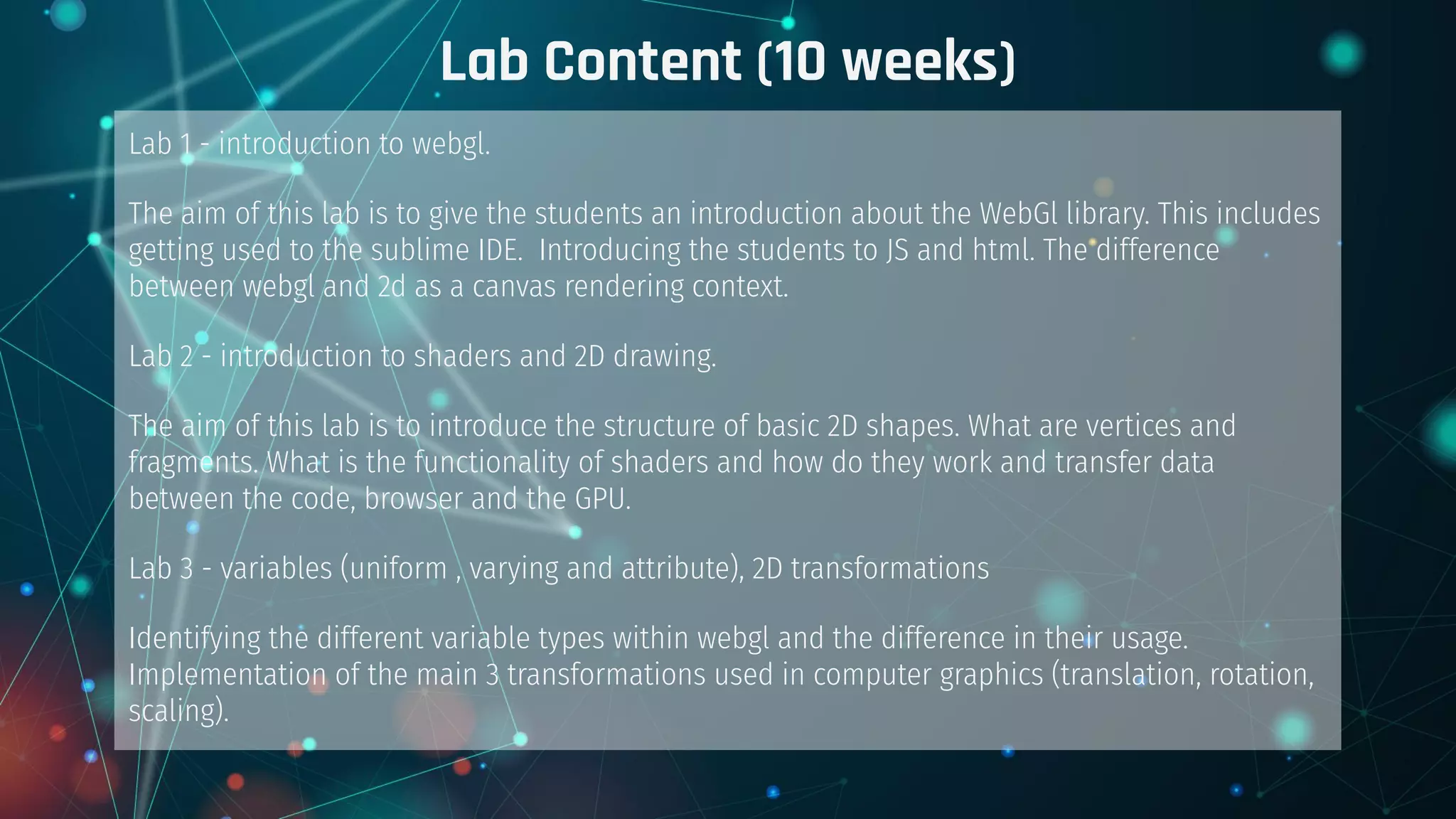 Lab Content (10 weeks)

Lab 1 - introduction to webgl.

The aim of this lab is to give the students an introduction about the WebGl library. This includes getting used to the sublime IDE.  Introducing the students to JS and html. The difference between webgl and 2d as a canvas rendering context.

Lab 2 - introduction to shaders and 2D drawing.

The aim of this lab is to introduce the structure of basic 2D shapes. What are vertices and fragments. What is the functionality of shaders and how do they work and transfer data between the code, browser and the GPU.

Lab 3 - variables (uniform , varying and attribute), 2D transformations

Identifying the different variable types within webgl and the difference in their usage. Implementation of the main 3 transformations used in computer graphics (translation, rotation, scaling).